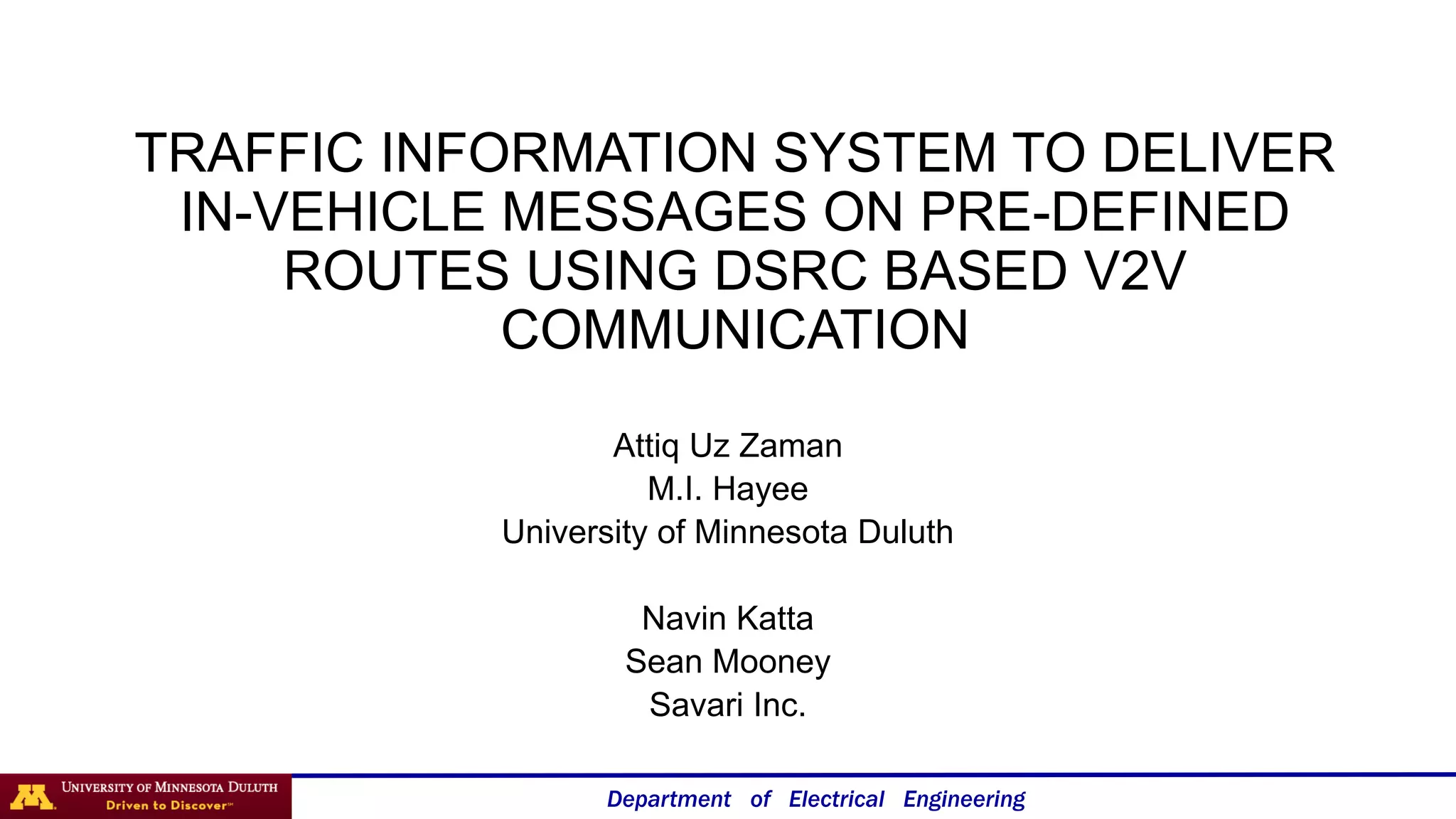 TRAFFIC INFORMATION SYSTEM TO DELIVER IN-VEHICLE MESSAGES ON PRE-DEFINED ROUTES USING DSRC BASED V2V COMMUNICATION

Attiq Uz Zaman
M.I. Hayee
University of Minnesota Duluth

Navin Katta
Sean Mooney
Savari Inc.

M UNIVERSITY OF MINNESOTA DULUTH
Driven to Discover℠

Department of Electrical Engineering